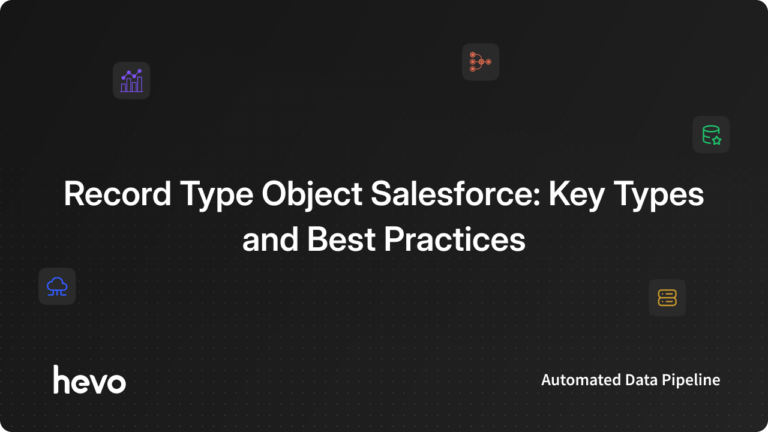 Record Type Object Salesforce: Key Types and Best Practices

hevo

Automated Data Pipeline